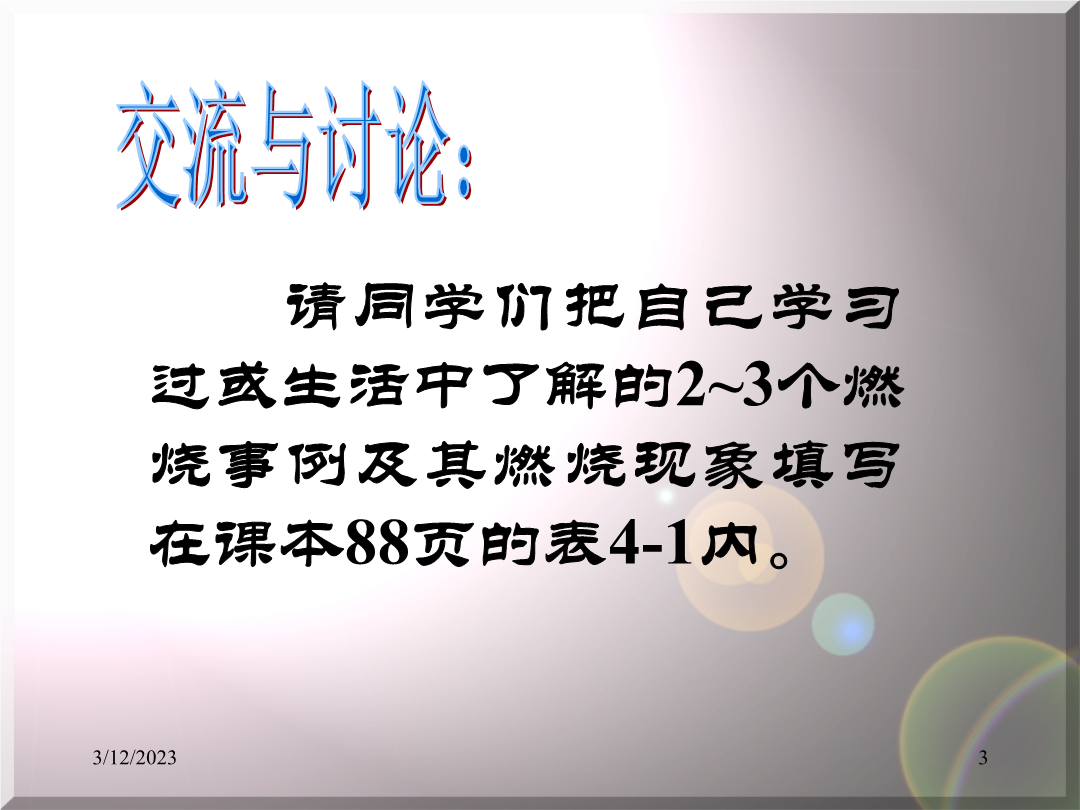 交流与讨论:

请同学们把自己学习过或生活中了解的2~3个燃烧事例及其燃烧现象填写在课本88页的表4-1内。

3/12/2023

3